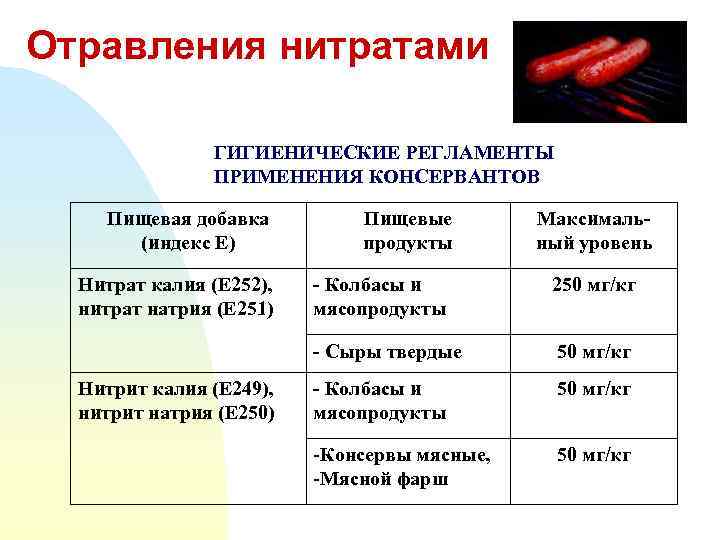 Отравления нитратами

ГИГИЕНИЧЕСКИЕ РЕГЛАМЕНТЫ ПРИМЕНЕНИЯ КОНСЕРВАНТОВ

| Пищевая добавка (индекс Е) | Пищевые продукты | Максимальный уровень |
|---|---|---|
| Нитрат калия (Е252), нитрат натрия (Е251) | - Колбасы и мясопродукты | 250 мг/кг |
| | - Сыры твердые | 50 мг/кг |
| Нитрит калия (Е249), нитрит натрия (Е250) | - Колбасы и мясопродукты | 50 мг/кг |
| | -Консервы мясные, -Мясной фарш | 50 мг/кг |